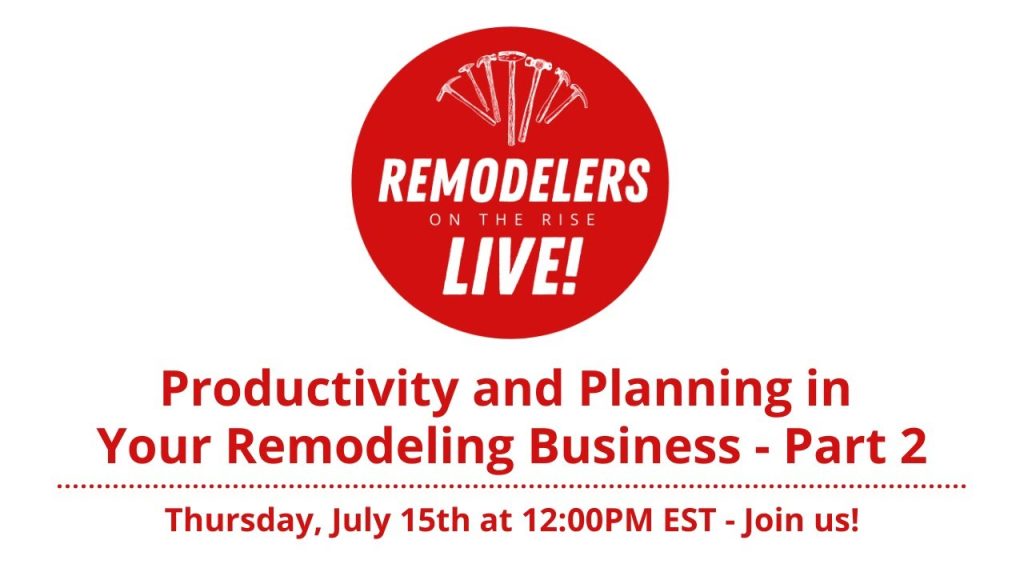 REMODELERS
ON THE RISE
LIVE!

Productivity and Planning in Your Remodeling Business - Part 2

Thursday, July 15th at 12:00PM EST - Join us!